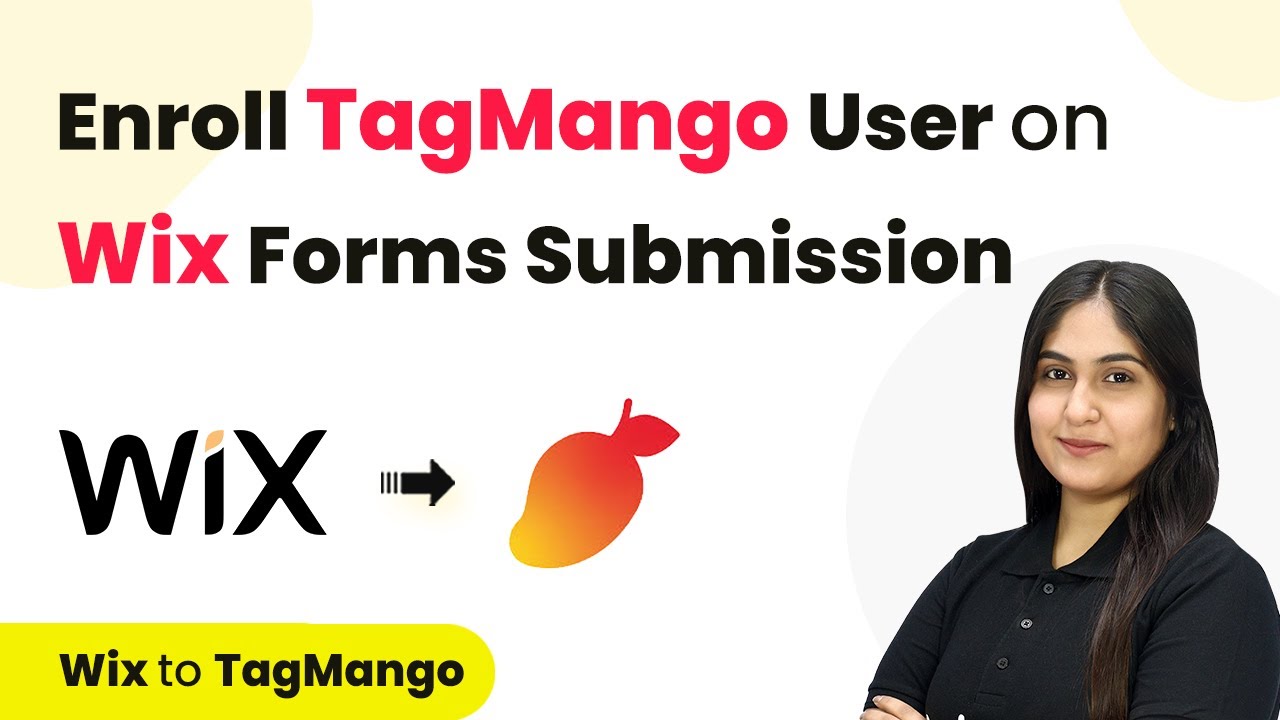 Enroll TagMango User on Wix Forms Submission

WiX

Wix to TagMango